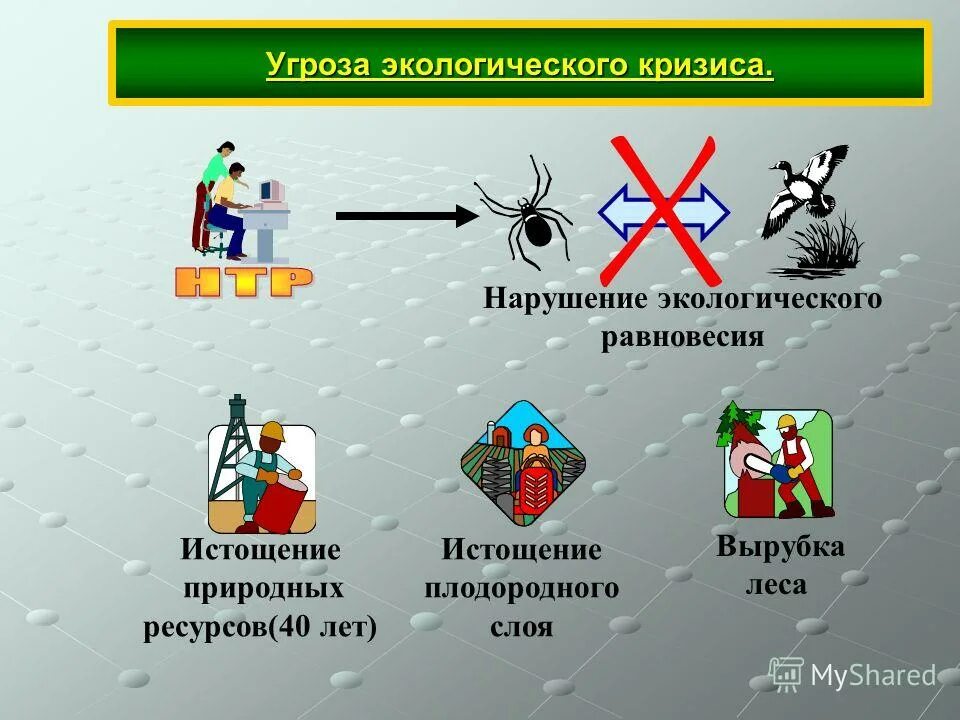 Угроза экологического кризиса.

НТР

Нарушение экологического равновесия

Истощение природных ресурсов(40 лет)

Истощение плодородного слоя

Вырубка леса

MyShared